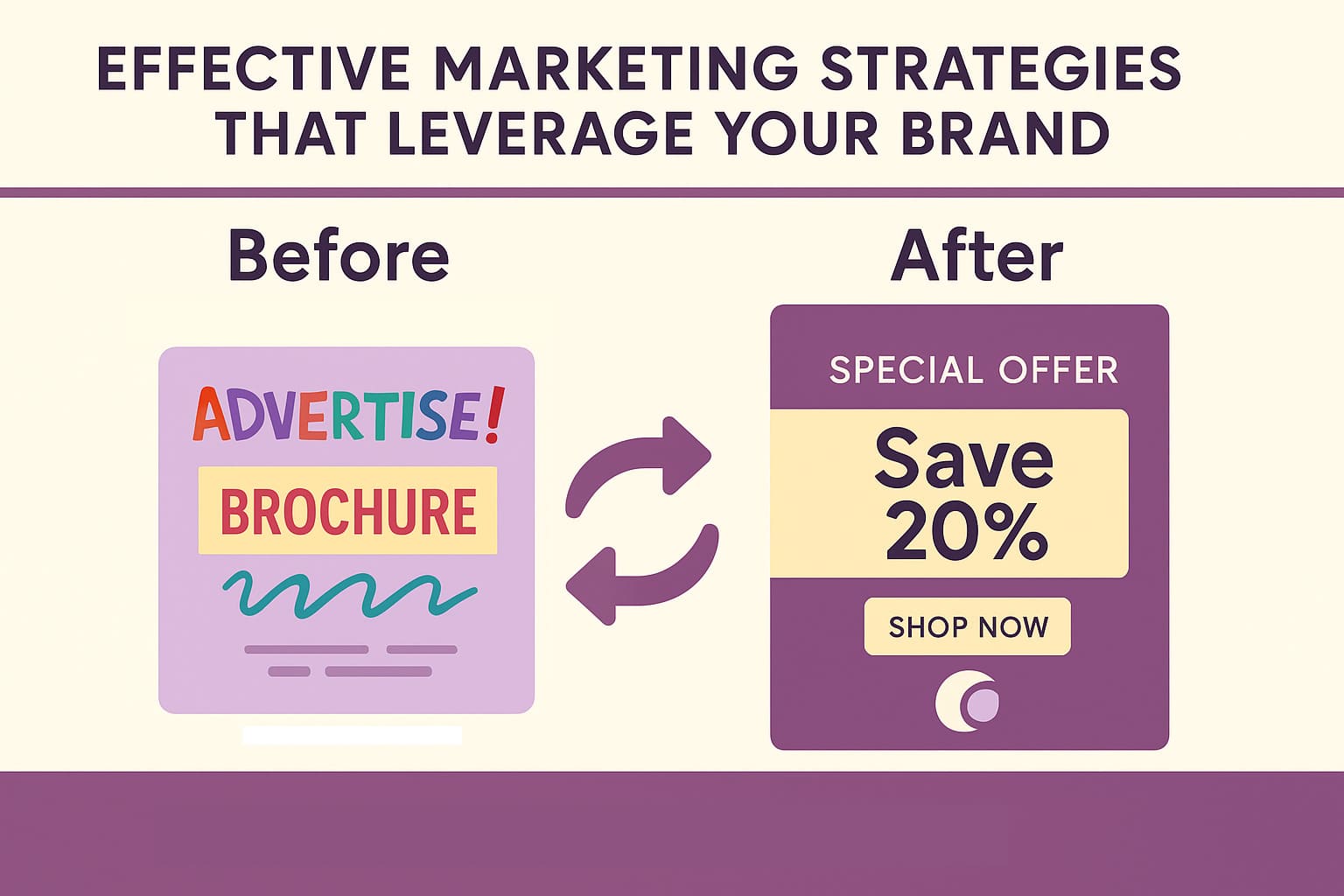 EFFECTIVE MARKETING STRATEGIES THAT LEVERAGE YOUR BRAND

Before

ADVERTISE!

BROCHURE

After

SPECIAL OFFER

Save 20%

SHOP NOW